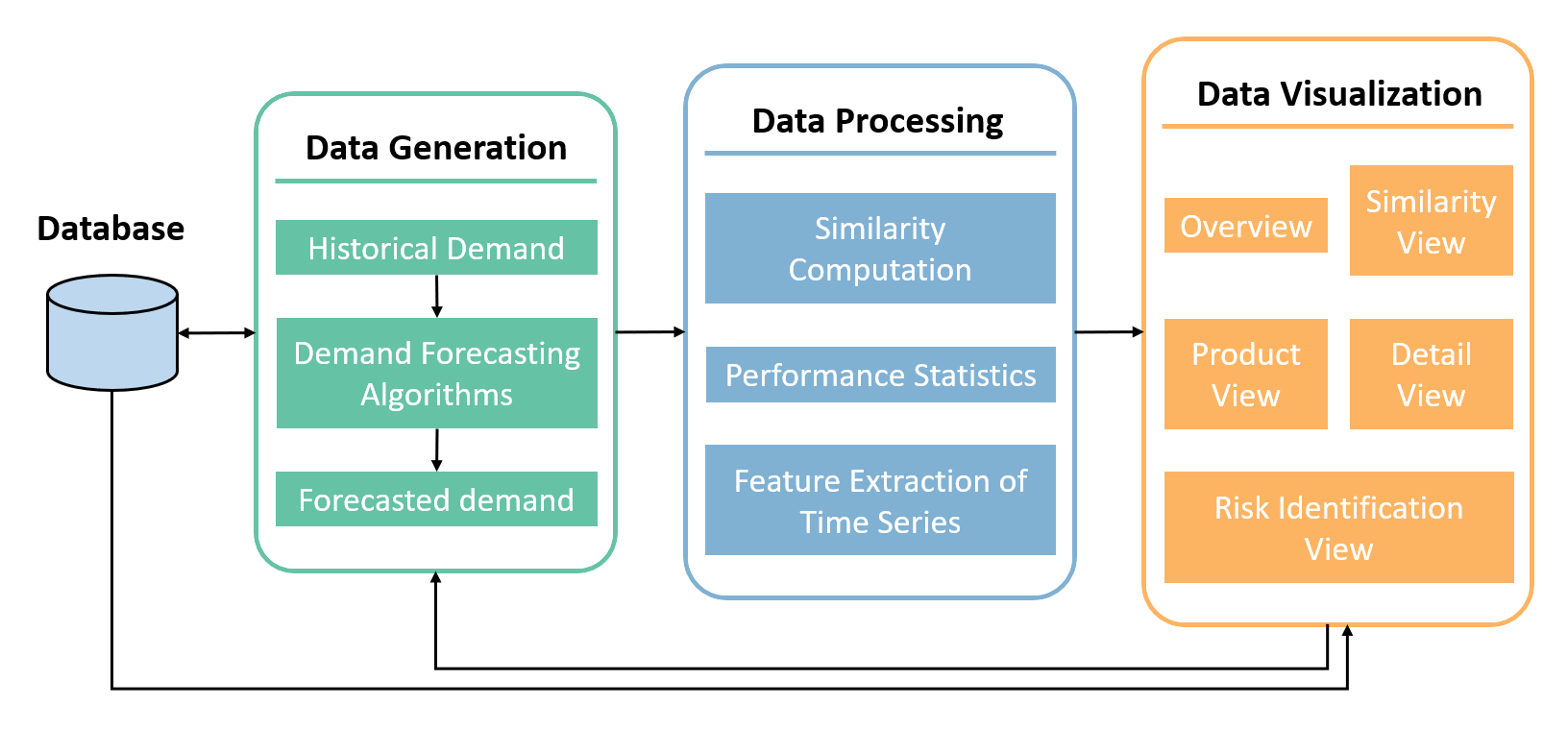 Database

Data Generation

Historical Demand

Demand Forecasting Algorithms

Forecasted demand

Data Processing

Similarity Computation

Performance Statistics

Feature Extraction of Time Series

Data Visualization

Overview

Similarity View

Product View

Detail View

Risk Identification View